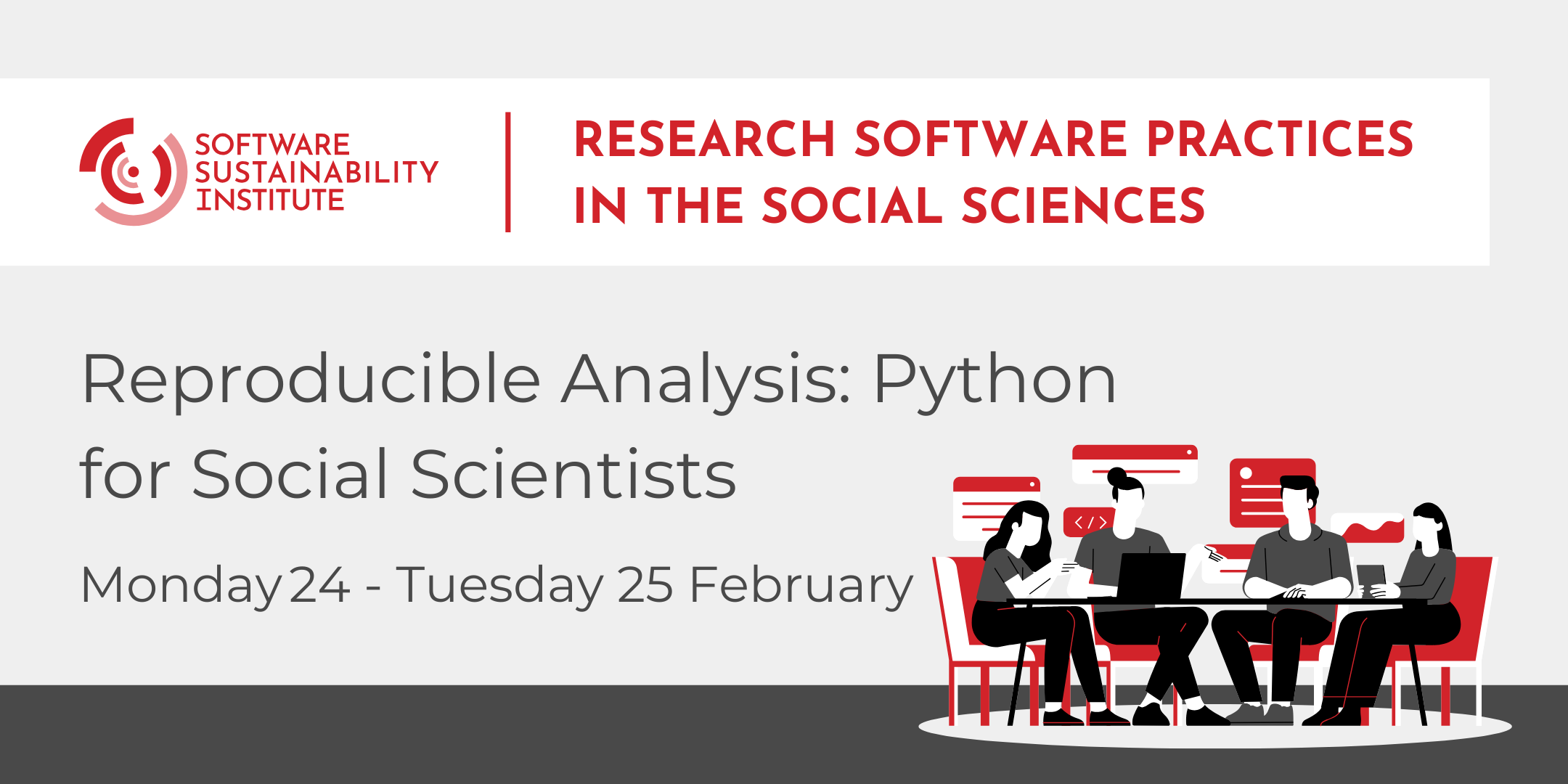 SOFTWARE SUSTAINABILITY INSTITUTE

RESEARCH SOFTWARE PRACTICES IN THE SOCIAL SCIENCES

Reproducible Analysis: Python for Social Scientists

Monday 24 - Tuesday 25 February

</>